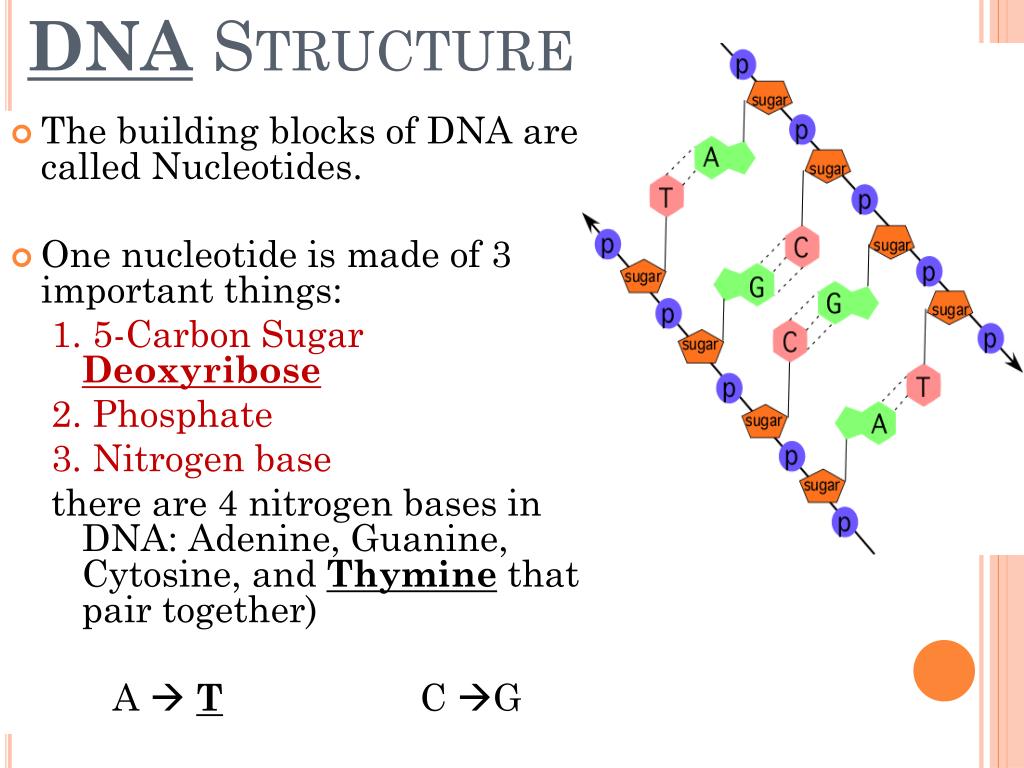 DNA STRUCTURE

The building blocks of DNA are called Nucleotides.

One nucleotide is made of 3 important things:
1. 5-Carbon Sugar Deoxyribose
2. Phosphate
3. Nitrogen base
there are 4 nitrogen bases in DNA: Adenine, Guanine, Cytosine, and Thymine that pair together)

A → T C →G

p
sugar
p
sugar
p
sugar
p
sugar
p
A
T
C
G
G
C
T
A
p
sugar
p
sugar
p
sugar
p
sugar
p